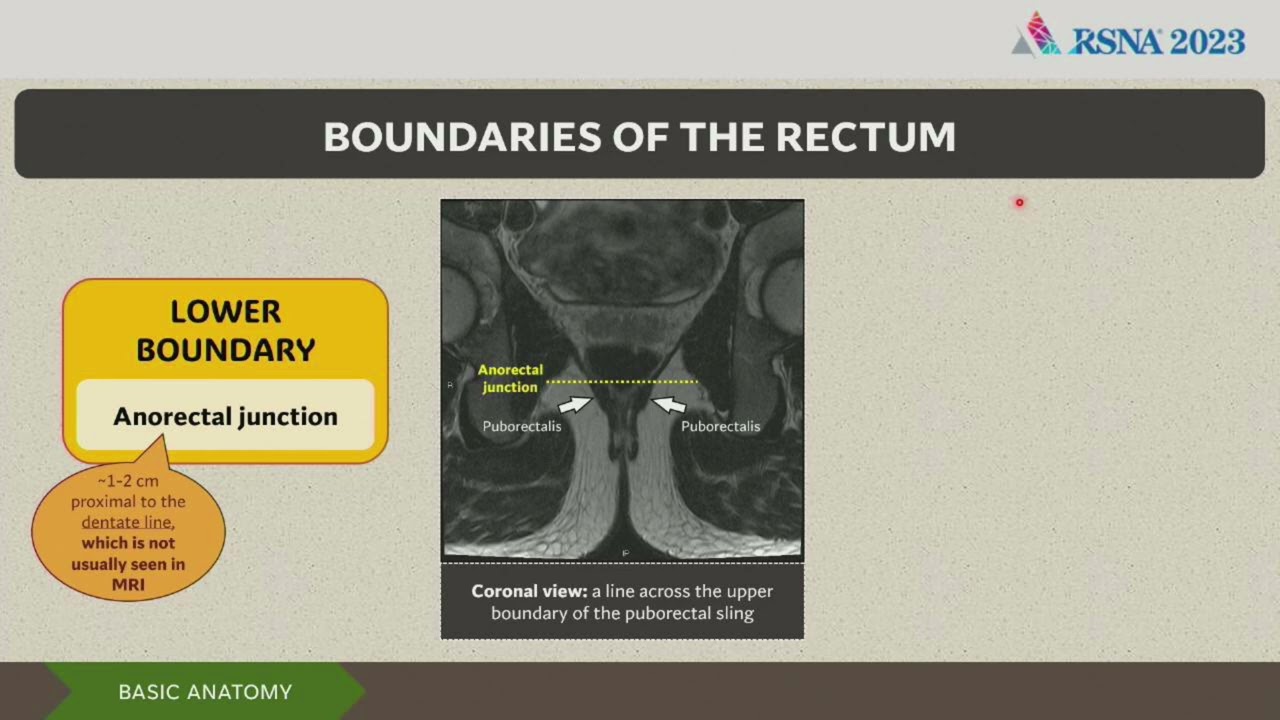 RSNA 2023

BOUNDARIES OF THE RECTUM

LOWER BOUNDARY

Anorectal junction

~1-2 cm proximal to the dentate line, which is not usually seen in MRI

Anorectal junction

Puborectalis

Puborectalis

Coronal view: a line across the upper boundary of the puborectal sling

BASIC ANATOMY